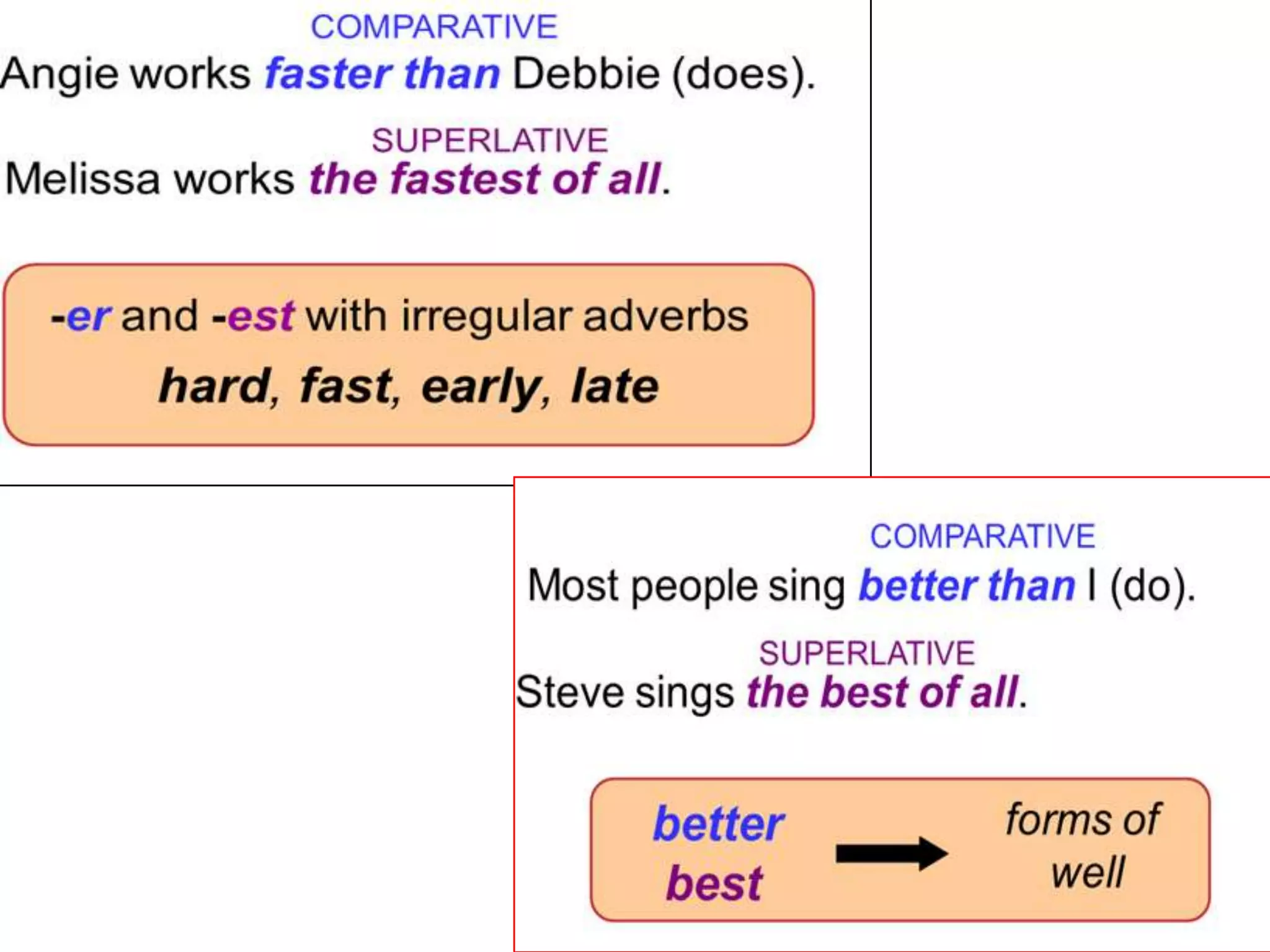 COMPARATIVE
Angie works faster than Debbie (does).

SUPERLATIVE
Melissa works the fastest of all.

-er and -est with irregular adverbs
hard, fast, early, late

COMPARATIVE
Most people sing better than I (do).

SUPERLATIVE
Steve sings the best of all.

better
best

forms of well